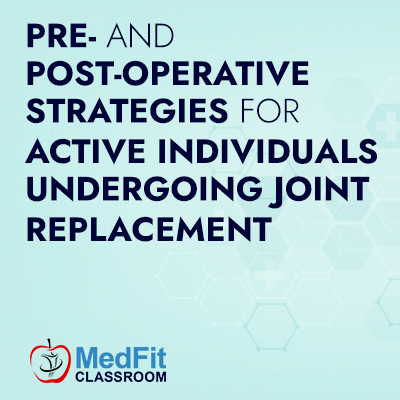 PRE- AND POST-OPERATIVE STRATEGIES FOR ACTIVE INDIVIDUALS UNDERGOING JOINT REPLACEMENT

MedFit CLASSROOM